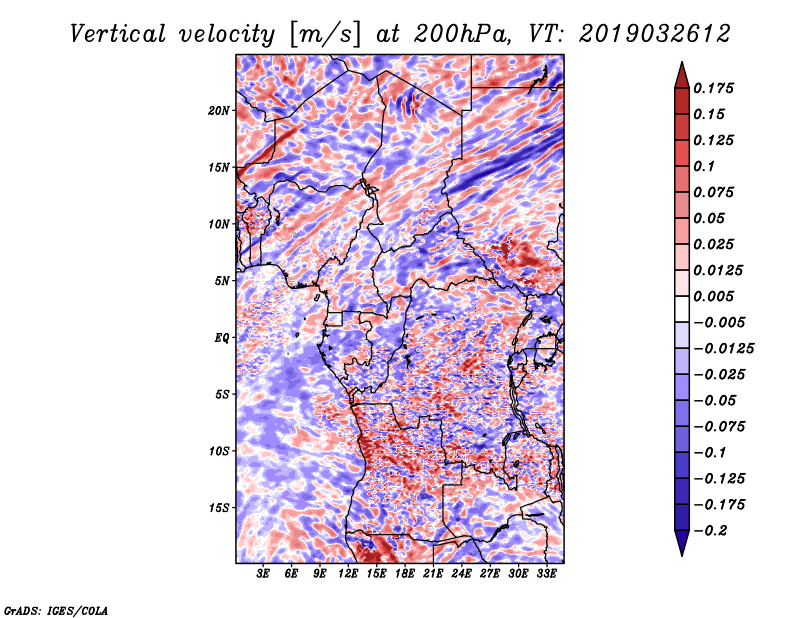 Vertical velocity [m/s] at 200hPa, VT: 2019032612

20N
15N
10N
5N
EQ
5S
10S
15S

3E 6E 9E 12E 15E 18E 21E 24E 27E 30E 33E

0.175
0.15
0.125
0.1
0.075
0.05
0.025
0.0125
0.005
−0.005
−0.0125
−0.025
−0.05
−0.075
−0.1
−0.125
−0.175
−0.2

GrADS: IGES/COLA